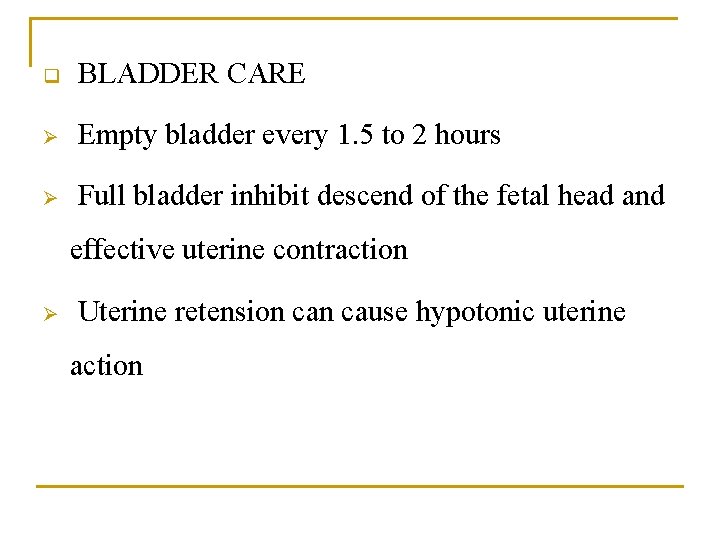 BLADDER CARE

Empty bladder every 1.5 to 2 hours

Full bladder inhibit descend of the fetal head and effective uterine contraction

Uterine retension can cause hypotonic uterine action